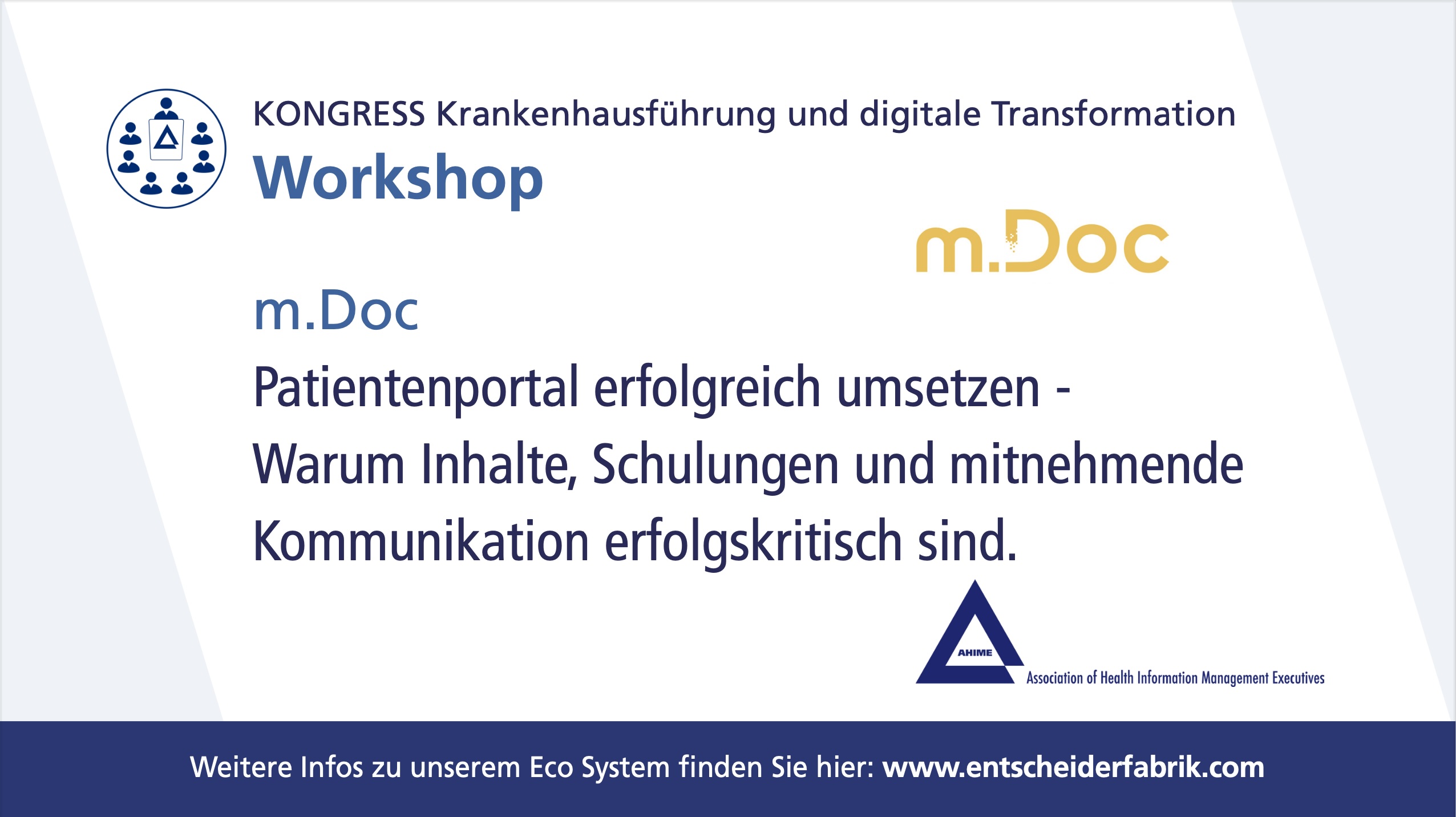 KONGRESS Krankenhausführung und digitale Transformation
Workshop

m.Doc

m.Doc
Patientenportal erfolgreich umsetzen - Warum Inhalte, Schulungen und mitnehmende Kommunikation erfolgskritisch sind.

AHIME
Association of Health Information Management Executives

Weitere Infos zu unserem Eco System finden Sie hier: www.entscheiderfabrik.com